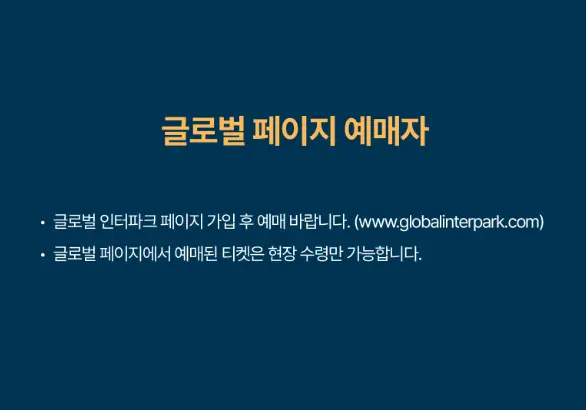 글로벌 페이지 예매자

• 글로벌 인터파크 페이지 가입 후 예매 바랍니다. (www.globalinterpark.com)

• 글로벌 페이지에서 예매된 티켓은 현장 수령만 가능합니다.